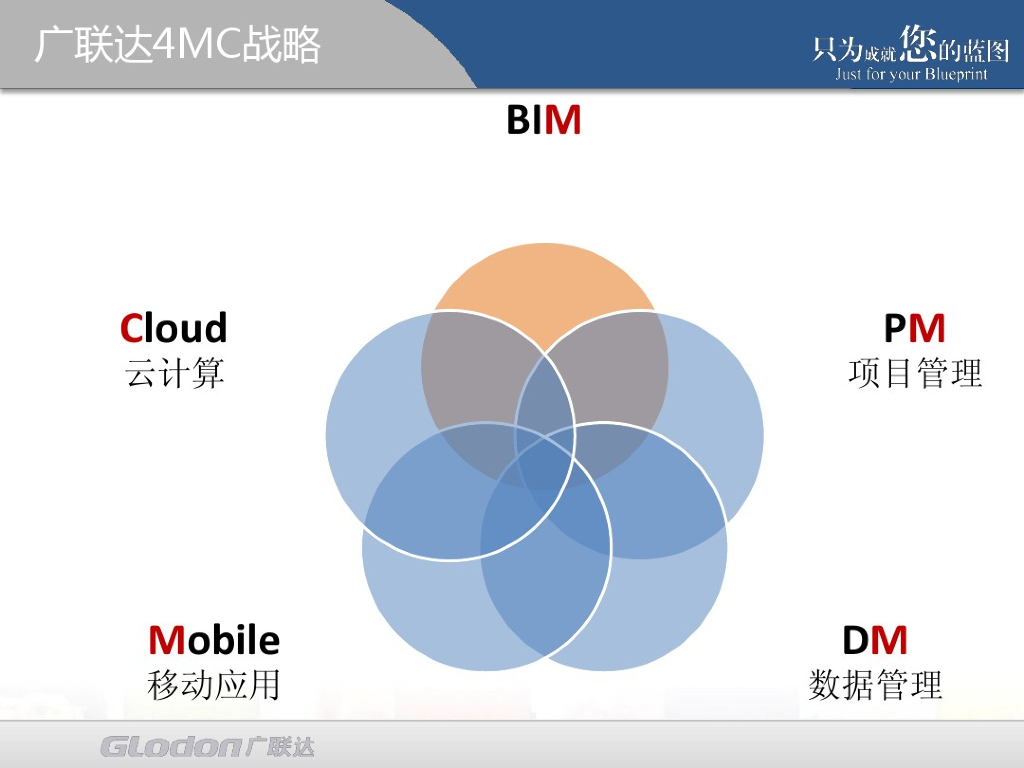 广联达4MC战略

只为成就您的蓝图
Just for your Blueprint

BIM

Cloud
云计算

PM
项目管理

Mobile
移动应用

DM
数据管理

GLodon广联达